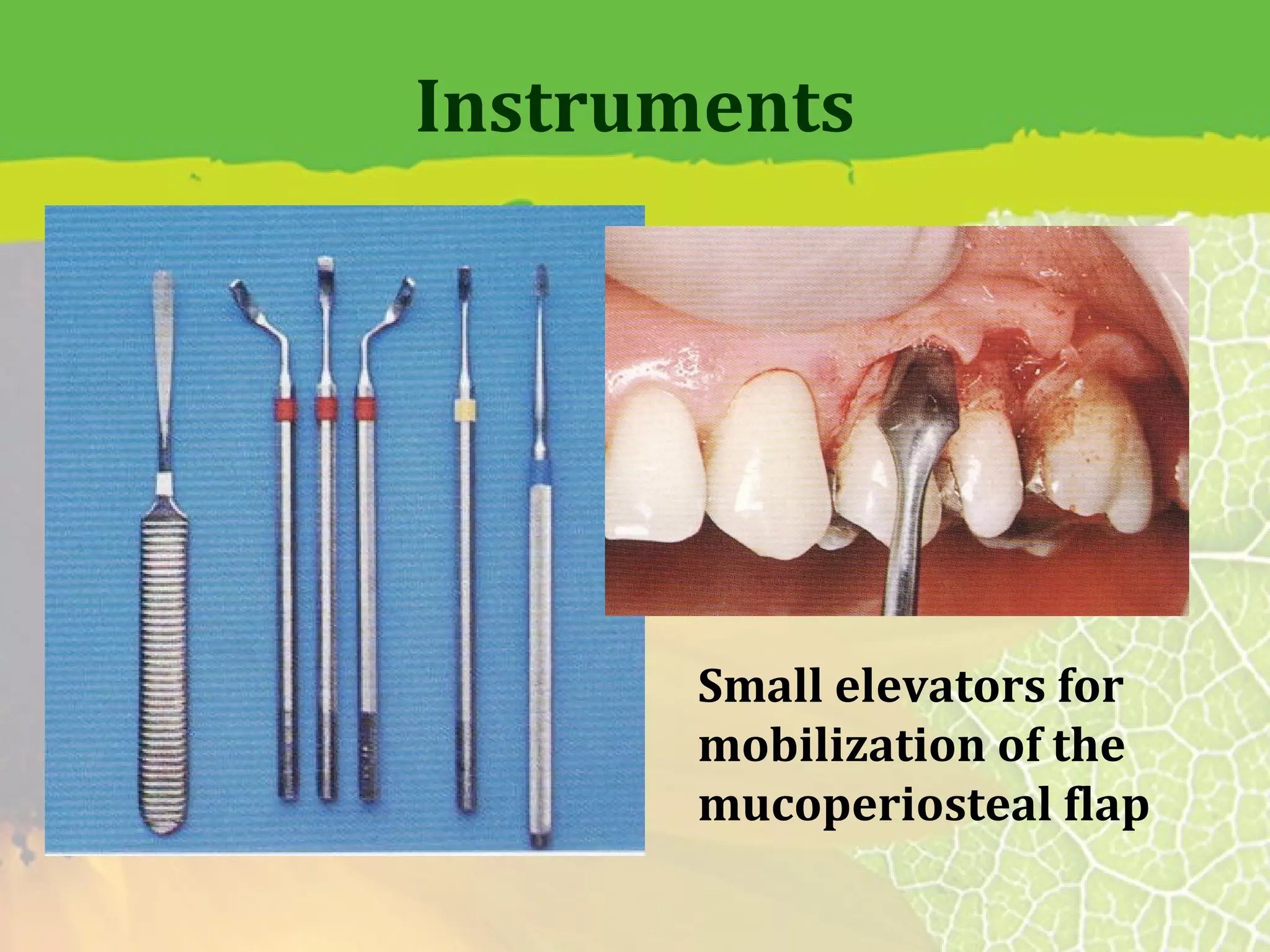 Instruments

Small elevators for mobilization of the mucoperiosteal flap